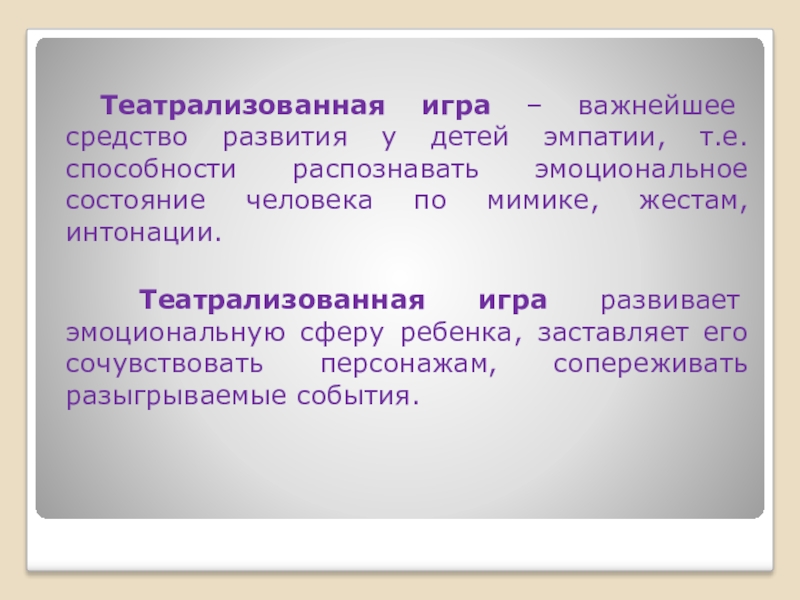 Театрализованная игра – важнейшее средство развития у детей эмпатии, т.е. способности распознавать эмоциональное состояние человека по мимике, жестам, интонации.

Театрализованная игра развивает эмоциональную сферу ребенка, заставляет его сочувствовать персонажам, сопереживать разыгрываемые события.